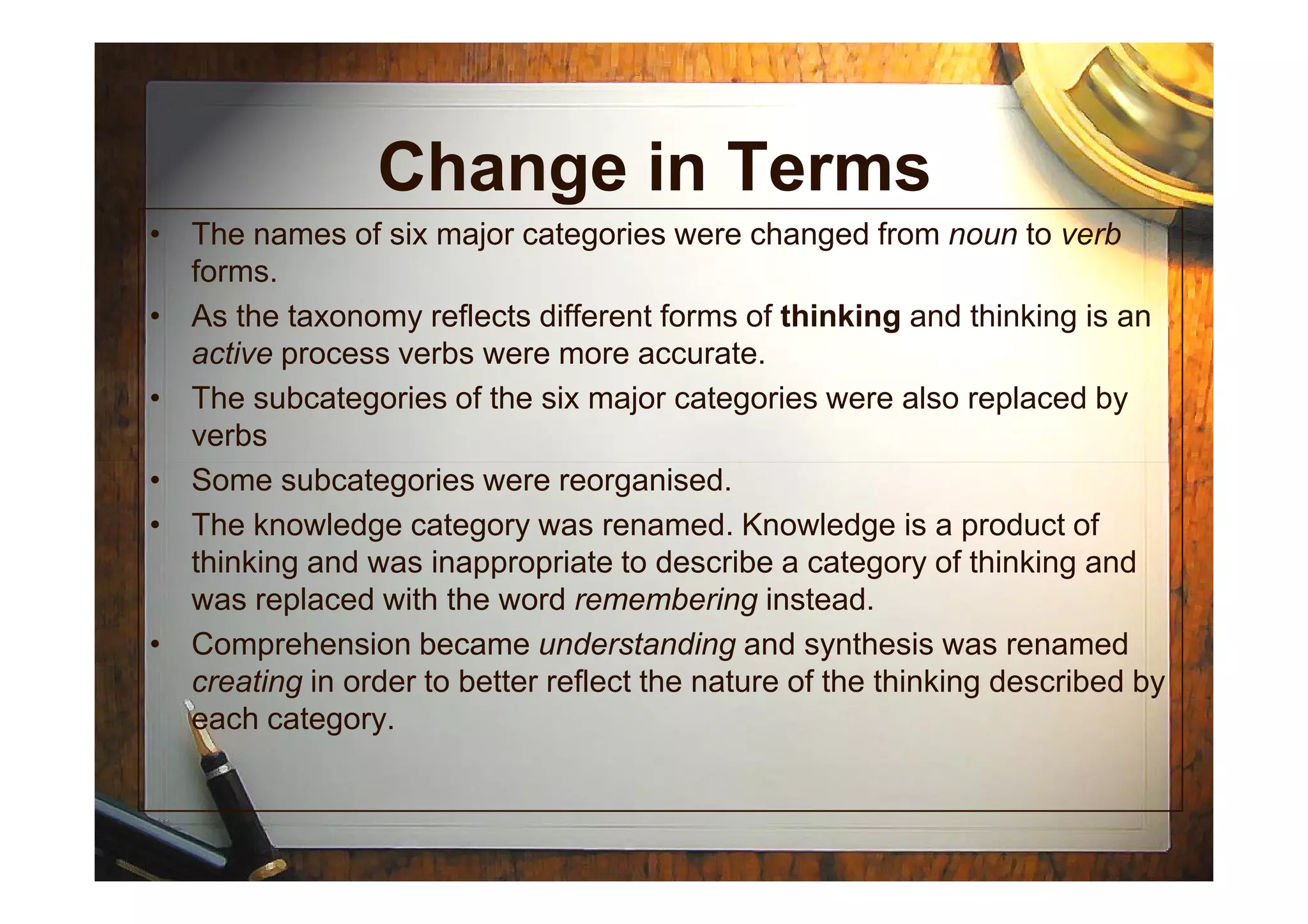 Change in Terms

• The names of six major categories were changed from noun to verb forms.
• As the taxonomy reflects different forms of thinking and thinking is an active process verbs were more accurate.
• The subcategories of the six major categories were also replaced by verbs
• Some subcategories were reorganised.
• The knowledge category was renamed. Knowledge is a product of thinking and was inappropriate to describe a category of thinking and was replaced with the word remembering instead.
• Comprehension became understanding and synthesis was renamed creating in order to better reflect the nature of the thinking described by each category.